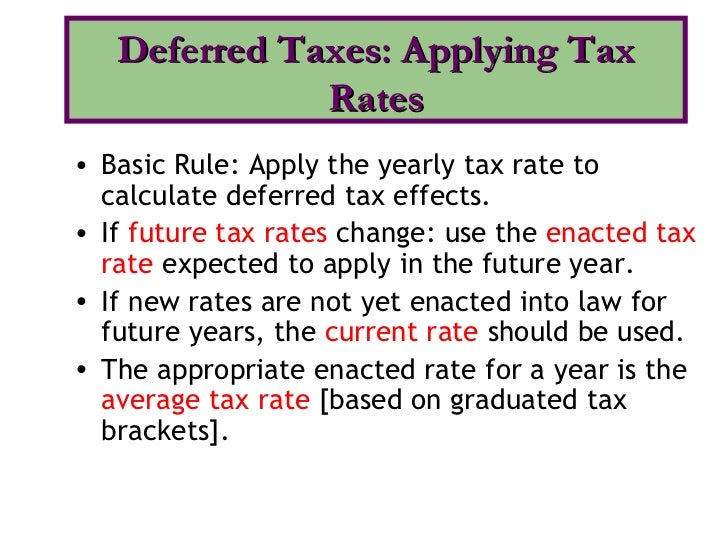 Deferred Taxes: Applying Tax Rates

• Basic Rule: Apply the yearly tax rate to calculate deferred tax effects.
• If future tax rates change: use the enacted tax rate expected to apply in the future year.
• If new rates are not yet enacted into law for future years, the current rate should be used.
• The appropriate enacted rate for a year is the average tax rate [based on graduated tax brackets].